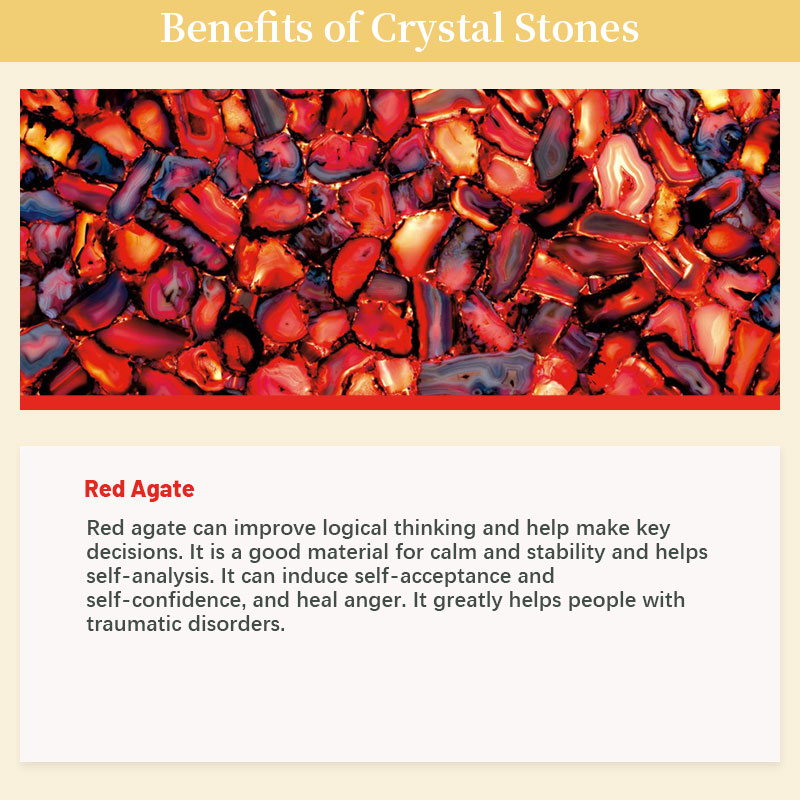 Benefits of Crystal Stones

Red Agate

Red agate can improve logical thinking and help make key decisions. It is a good material for calm and stability and helps self-analysis. It can induce self-acceptance and self-confidence, and heal anger. It greatly helps people with traumatic disorders.